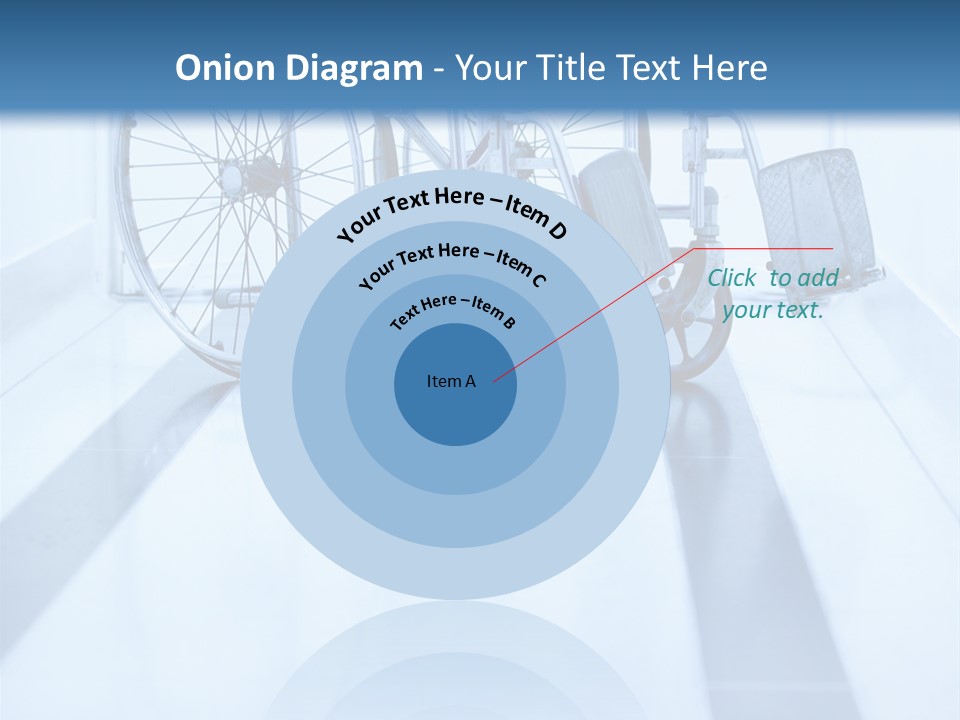 Onion Diagram - Your Title Text Here

Your Text Here – Item D

Your Text Here – Item C

Text Here – Item B

Item A

Click to add your text.